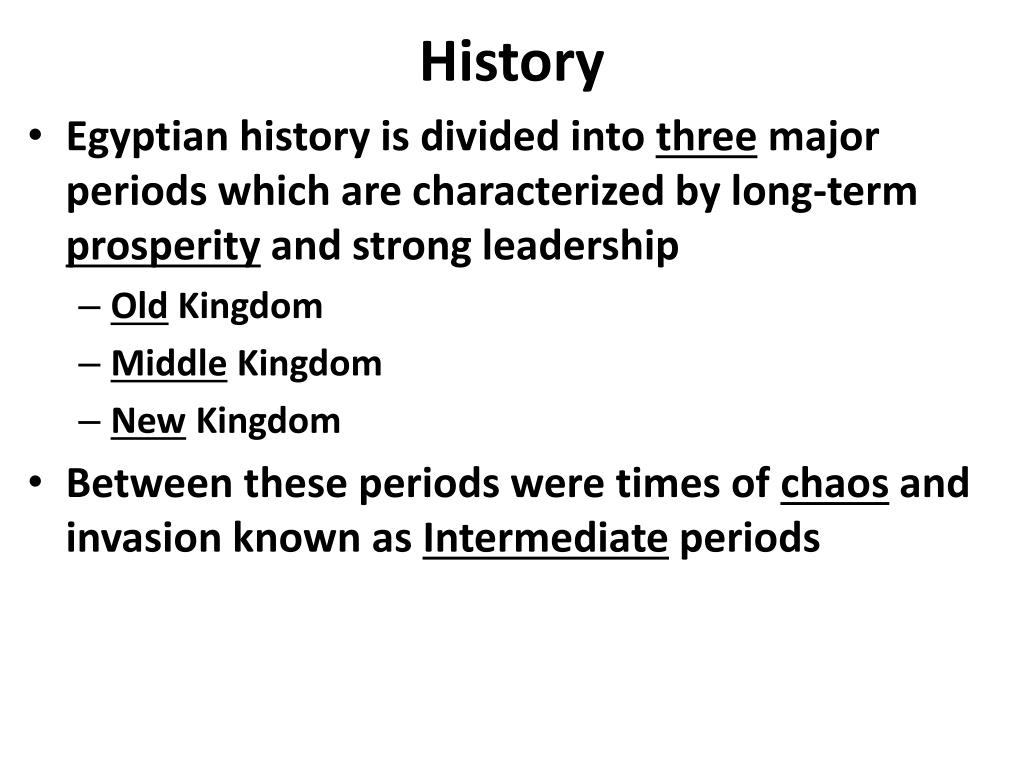 History

• Egyptian history is divided into three major periods which are characterized by long-term prosperity and strong leadership
– Old Kingdom
– Middle Kingdom
– New Kingdom

• Between these periods were times of chaos and invasion known as Intermediate periods